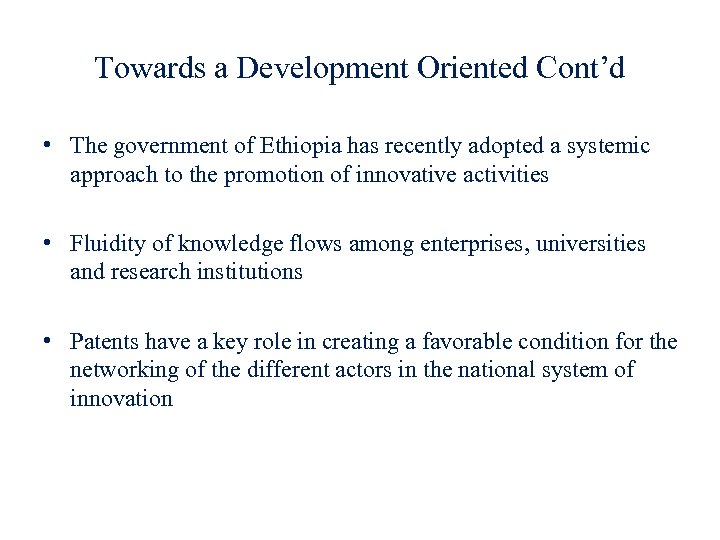 Towards a Development Oriented Cont’d

• The government of Ethiopia has recently adopted a systemic approach to the promotion of innovative activities

• Fluidity of knowledge flows among enterprises, universities and research institutions

• Patents have a key role in creating a favorable condition for the networking of the different actors in the national system of innovation